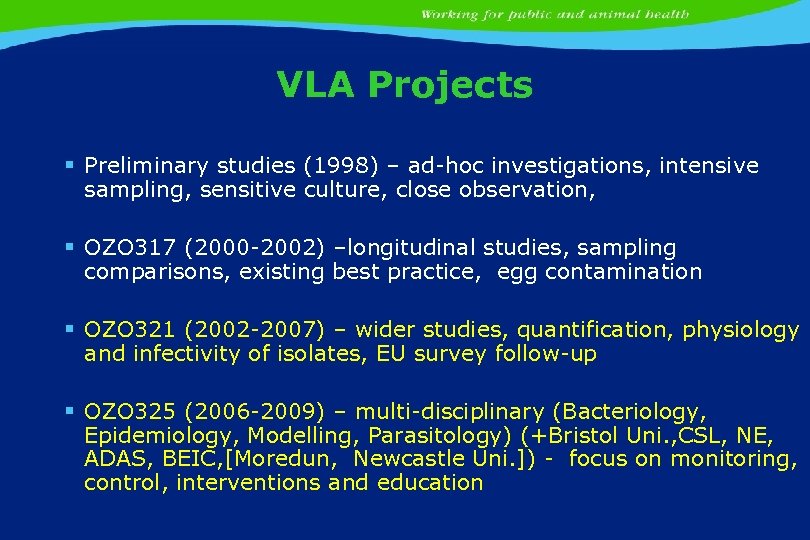 Working for public and animal health

VLA Projects

▪ Preliminary studies (1998) – ad-hoc investigations, intensive sampling, sensitive culture, close observation,

▪ OZO317 (2000-2002) –longitudinal studies, sampling comparisons, existing best practice, egg contamination

▪ OZO321 (2002-2007) – wider studies, quantification, physiology and infectivity of isolates, EU survey follow-up

▪ OZO325 (2006-2009) – multi-disciplinary (Bacteriology, Epidemiology, Modelling, Parasitology) (+Bristol Uni.,CSL, NE, ADAS, BEIC,[Moredun, Newcastle Uni.]) - focus on monitoring, control, interventions and education